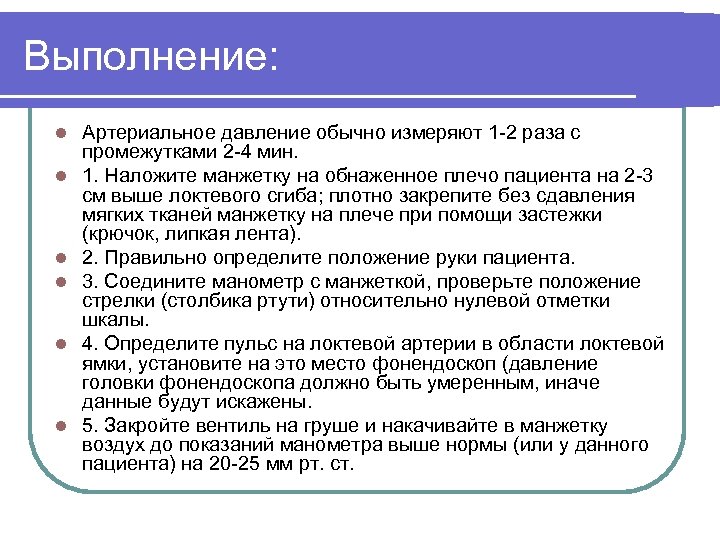 Выполнение:

Артериальное давление обычно измеряют 1-2 раза с промежутками 2-4 мин.

1. Наложите манжетку на обнаженное плечо пациента на 2-3 см выше локтевого сгиба; плотно закрепите без сдавления мягких тканей манжетку на плече при помощи застежки (крючок, липкая лента).

2. Правильно определите положение руки пациента.

3. Соедините манометр с манжеткой, проверьте положение стрелки (столбика ртути) относительно нулевой отметки шкалы.

4. Определите пульс на локтевой артерии в области локтевой ямки, установите на это место фонендоскоп (давление головки фонендоскопа должно быть умеренным, иначе данные будут искажены.

5. Закройте вентиль на груше и накачивайте в манжетку воздух до показаний манометра выше нормы (или у данного пациента) на 20-25 мм рт. ст.